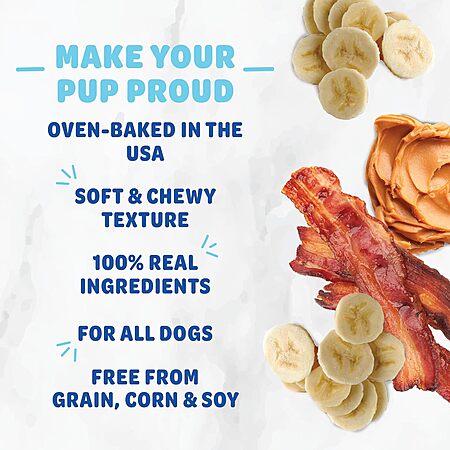 MAKE YOUR PUP PROUD

OVEN-BAKED IN THE USA

SOFT & CHEWY TEXTURE

100% REAL INGREDIENTS

FOR ALL DOGS

FREE FROM GRAIN, CORN & SOY